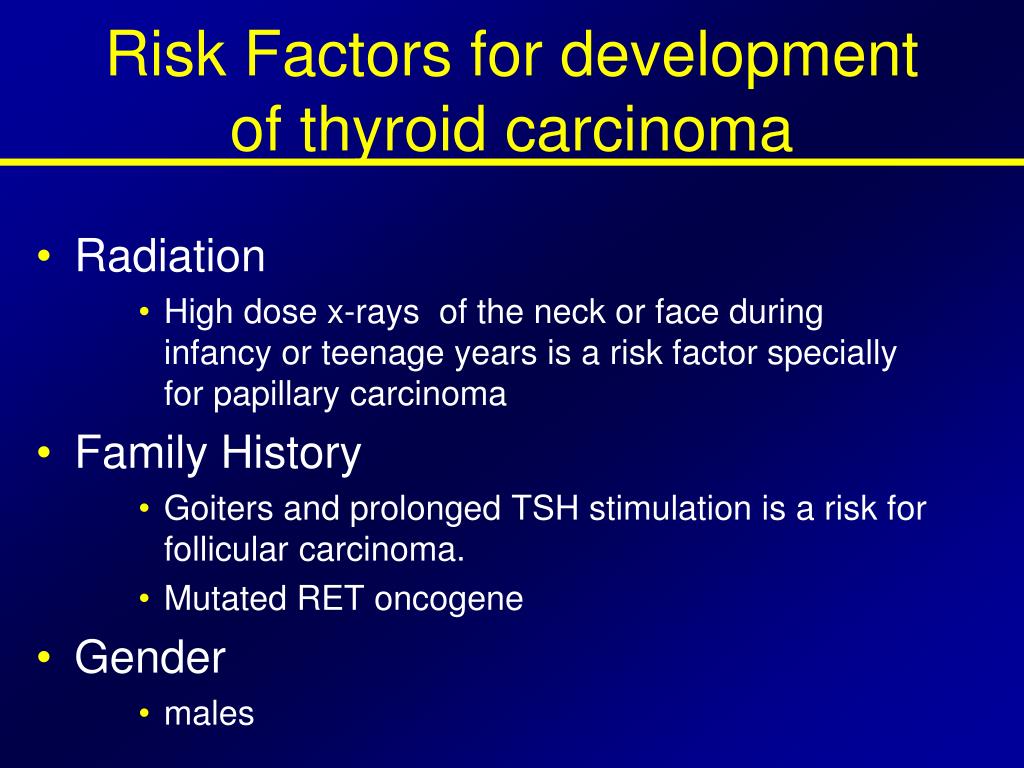 Risk Factors for development of thyroid carcinoma

• Radiation
  • High dose x-rays of the neck or face during infancy or teenage years is a risk factor specially for papillary carcinoma
• Family History
  • Goiters and prolonged TSH stimulation is a risk for follicular carcinoma.
  • Mutated RET oncogene
• Gender
  • males